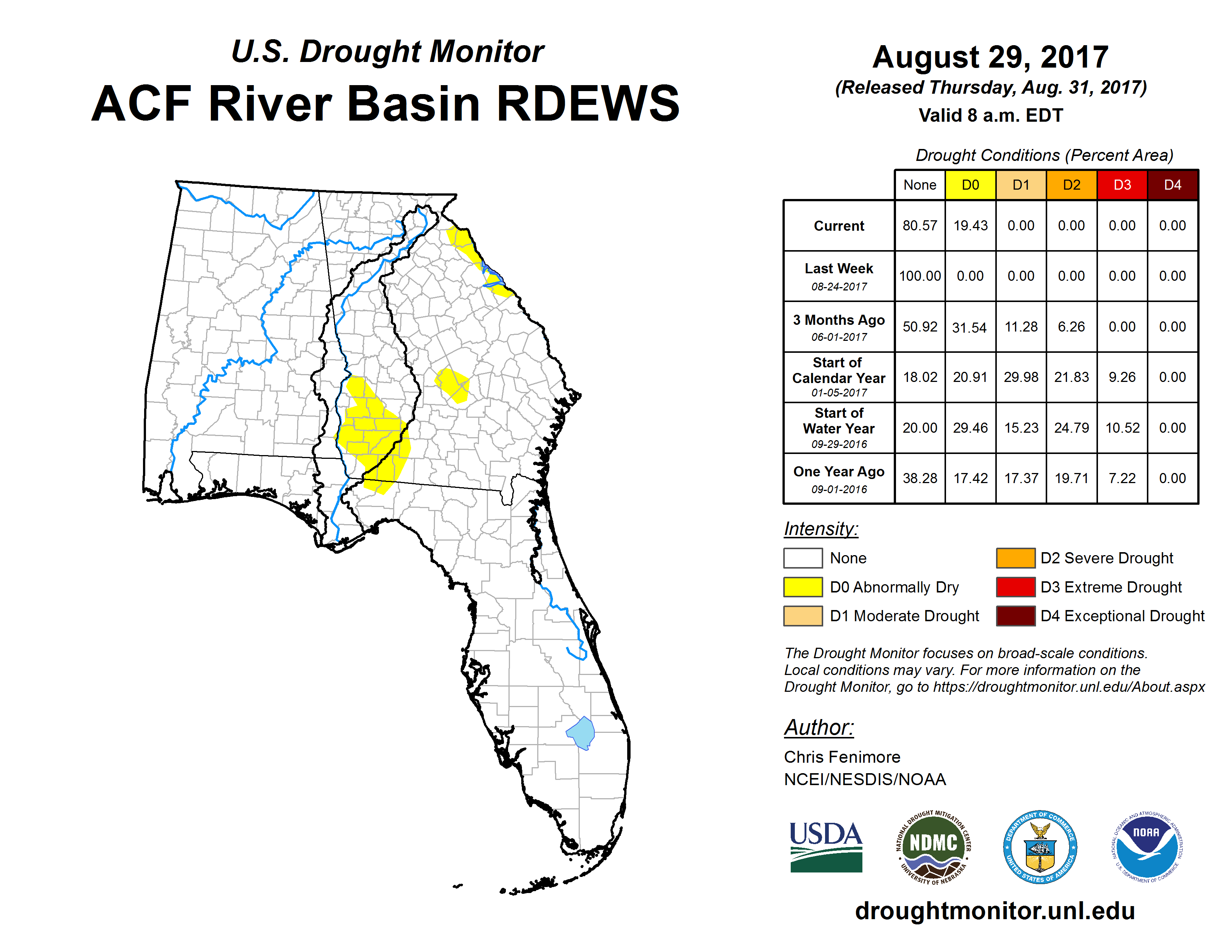 U.S. Drought Monitor
ACF River Basin RDEWS

August 29, 2017
(Released Thursday, Aug. 31, 2017)
Valid 8 a.m. EDT

Drought Conditions (Percent Area)

| | None | D0 | D1 | D2 | D3 | D4 |
|---|---|---|---|---|---|---|
| Current | 80.57 | 19.43 | 0.00 | 0.00 | 0.00 | 0.00 |
| Last Week 08-24-2017 | 100.00 | 0.00 | 0.00 | 0.00 | 0.00 | 0.00 |
| 3 Months Ago 06-01-2017 | 50.92 | 31.54 | 11.28 | 6.26 | 0.00 | 0.00 |
| Start of Calendar Year 01-05-2017 | 18.02 | 20.91 | 29.98 | 21.83 | 9.26 | 0.00 |
| Start of Water Year 09-29-2016 | 20.00 | 29.46 | 15.23 | 24.79 | 10.52 | 0.00 |
| One Year Ago 09-01-2016 | 38.28 | 17.42 | 17.37 | 19.71 | 7.22 | 0.00 |

Intensity:
None
D0 Abnormally Dry
D1 Moderate Drought
D2 Severe Drought
D3 Extreme Drought
D4 Exceptional Drought

The Drought Monitor focuses on broad-scale conditions. Local conditions may vary. For more information on the Drought Monitor, go to https://droughtmonitor.unl.edu/About.aspx

Author:
Chris Fenimore
NCEI/NESDIS/NOAA

USDA
NATIONAL DROUGHT MITIGATION CENTER NDMC UNIVERSITY OF NEBRASKA
DEPARTMENT OF COMMERCE UNITED STATES OF AMERICA
NATIONAL OCEANIC AND ATMOSPHERIC ADMINISTRATION NOAA U.S. DEPARTMENT OF COMMERCE

droughtmonitor.unl.edu